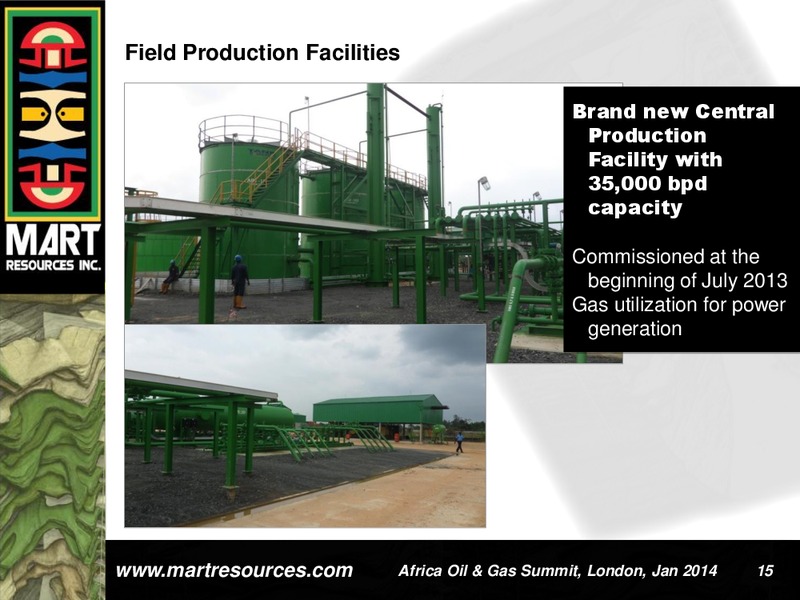 MART
RESOURCES INC.

Field Production Facilities

Brand new Central Production Facility with 35,000 bpd capacity

Commissioned at the beginning of July 2013
Gas utilization for power generation

www.martresources.com Africa Oil & Gas Summit, London, Jan 2014 15